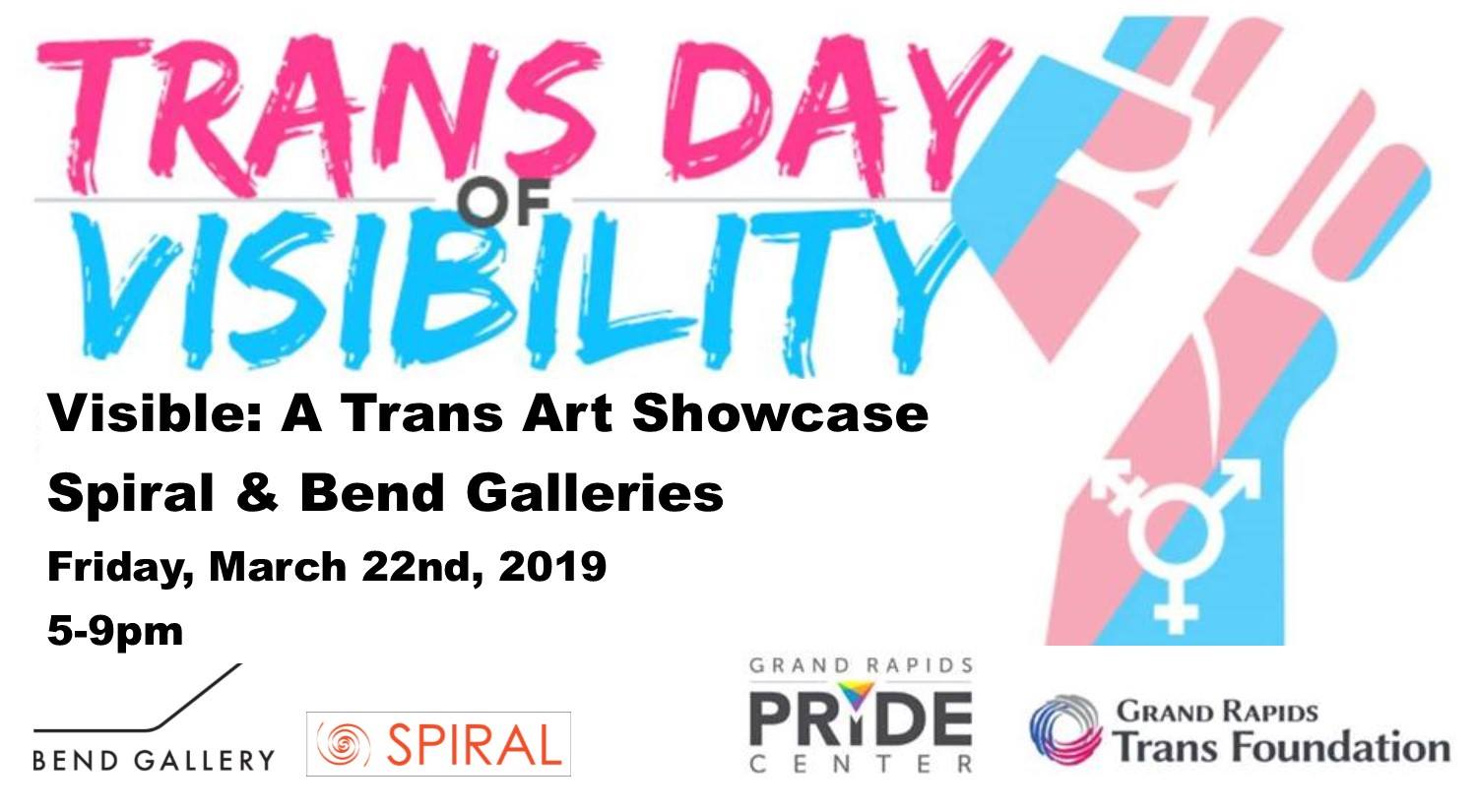 TRANS DAY
OF
VISIBILITY

Visible: A Trans Art Showcase

Spiral & Bend Galleries

Friday, March 22nd, 2019

5-9pm

BEND GALLERY

SPIRAL

GRAND RAPIDS
PRIDE
CENTER

GRAND RAPIDS
Trans Foundation